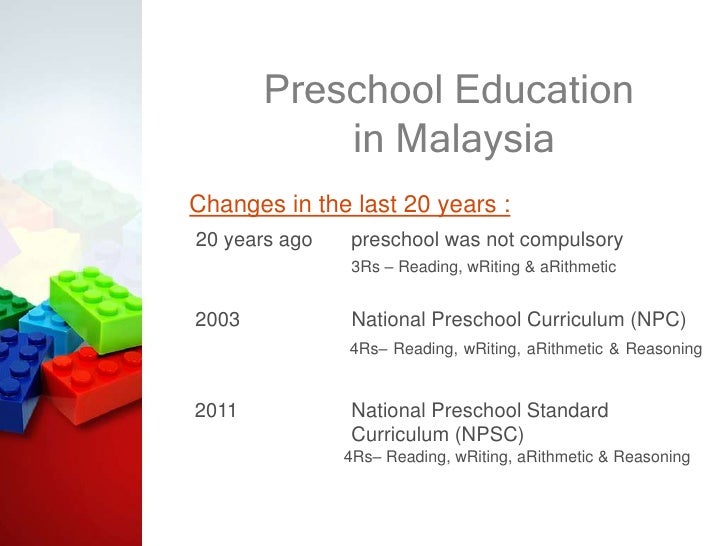 Preschool Education in Malaysia

Changes in the last 20 years :

20 years ago preschool was not compulsory
3Rs – Reading, wRiting & aRithmetic

2003 National Preschool Curriculum (NPC)
4Rs– Reading, wRiting, aRithmetic & Reasoning

2011 National Preschool Standard Curriculum (NPSC)
4Rs– Reading, wRiting, aRithmetic & Reasoning